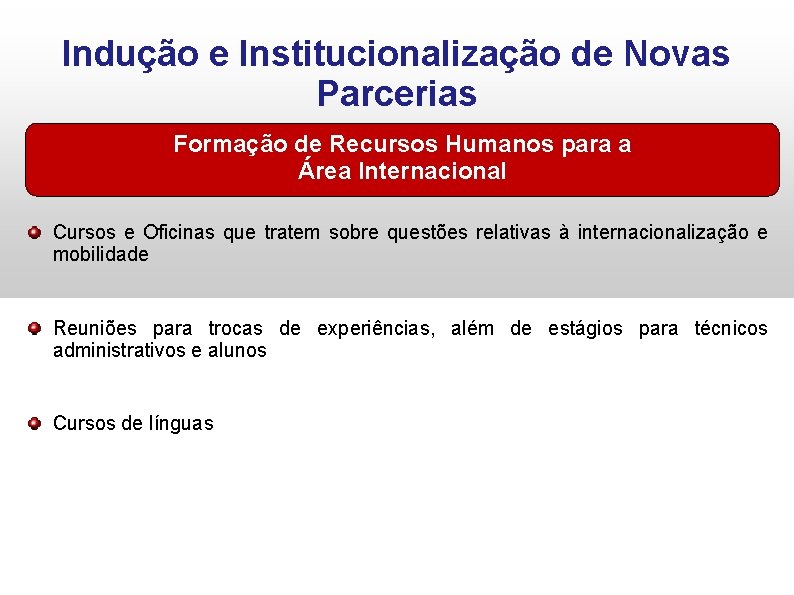 Indução e Institucionalização de Novas Parcerias

Formação de Recursos Humanos para a Área Internacional

Cursos e Oficinas que tratem sobre questões relativas à internacionalização e mobilidade

Reuniões para trocas de experiências, além de estágios para técnicos administrativos e alunos

Cursos de línguas